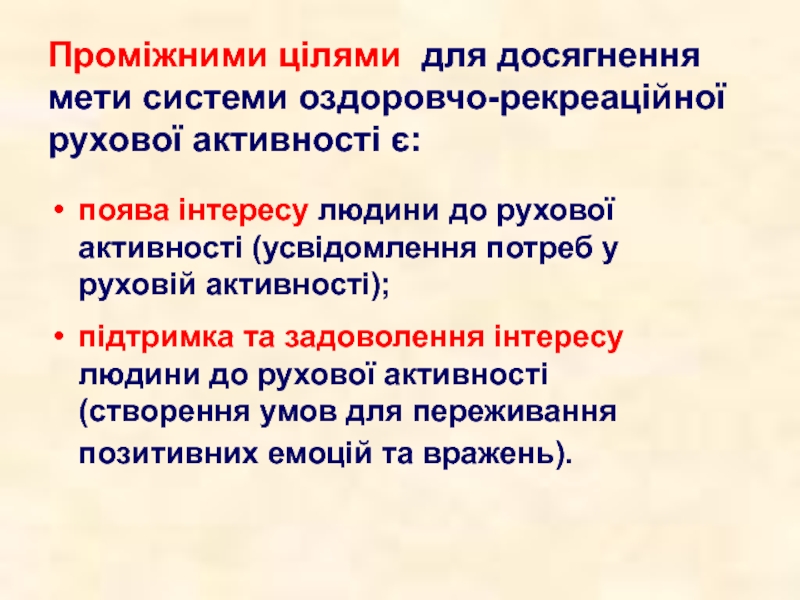 Проміжними цілями для досягнення мети системи оздоровчо-рекреаційної рухової активності є:

• поява інтересу людини до рухової активності (усвідомлення потреб у руховій активності);

• підтримка та задоволення інтересу людини до рухової активності (створення умов для переживання позитивних емоцій та вражень).